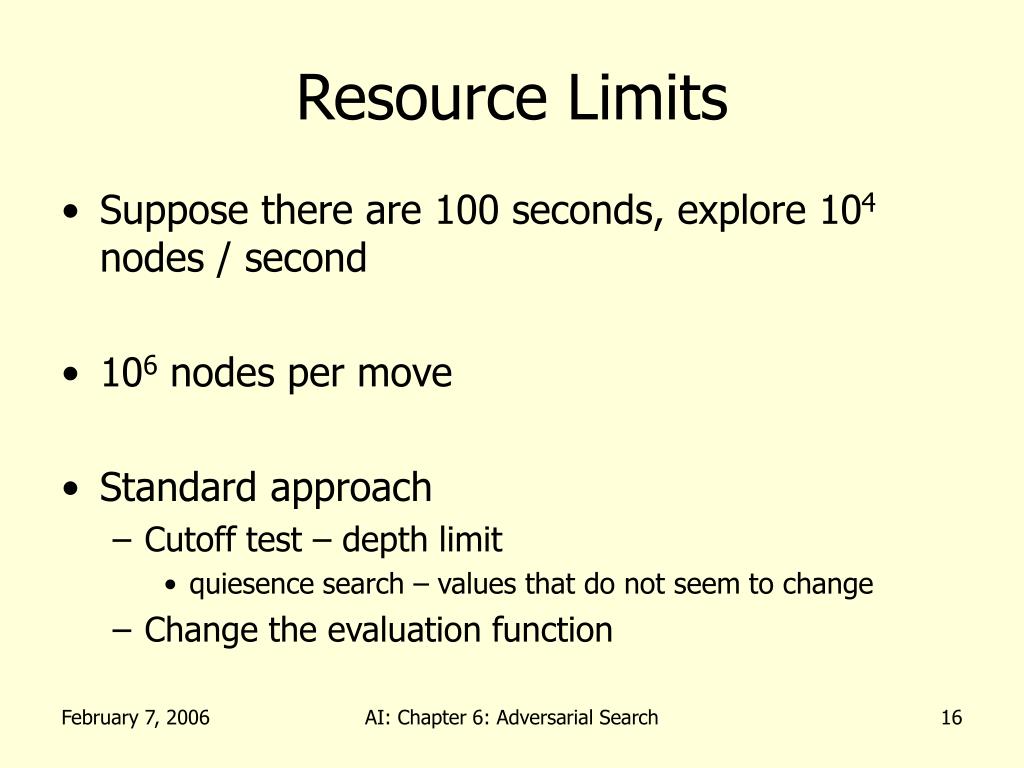 Resource Limits

• Suppose there are 100 seconds, explore $10^4$ nodes / second

• $10^6$ nodes per move

• Standard approach
– Cutoff test – depth limit
• quiesence search – values that do not seem to change
– Change the evaluation function

February 7, 2006

AI: Chapter 6: Adversarial Search

16